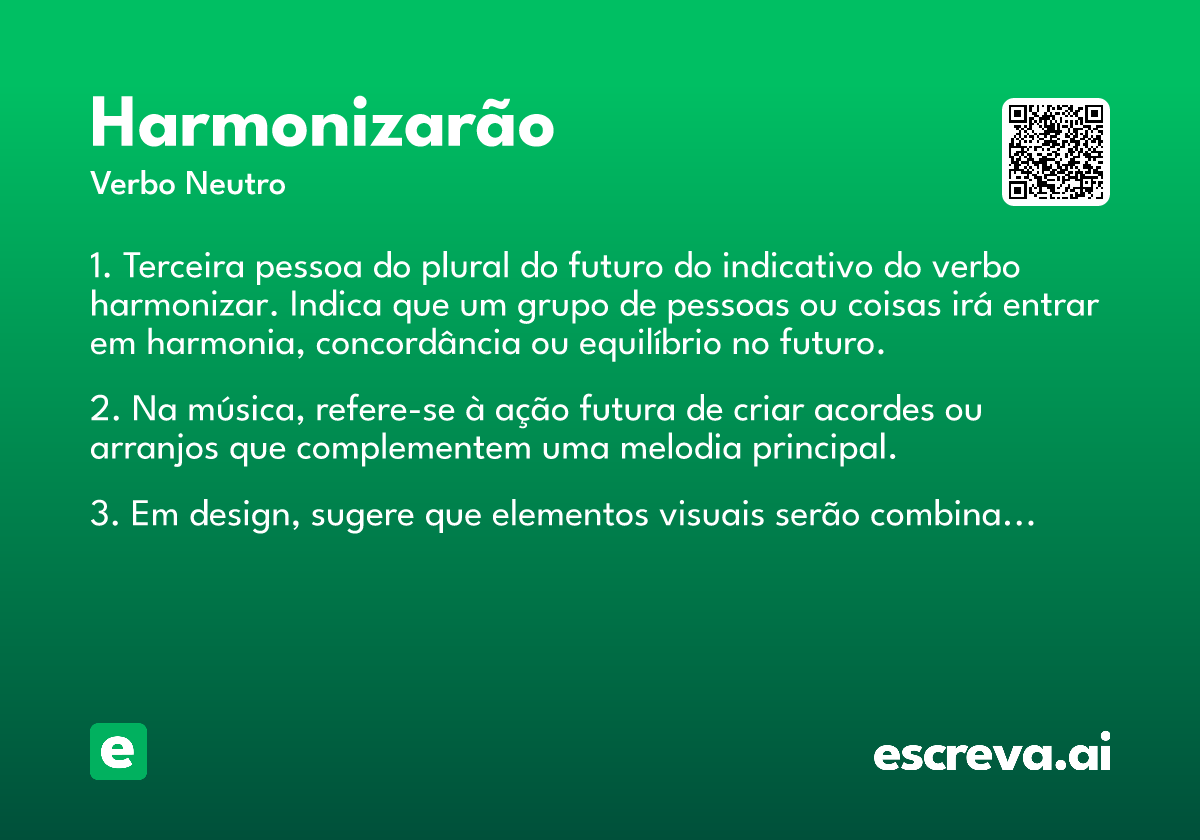 Harmonizarão

Verbo Neutro

1. Terceira pessoa do plural do futuro do indicativo do verbo harmonizar. Indica que um grupo de pessoas ou coisas irá entrar em harmonia, concordância ou equilíbrio no futuro.

2. Na música, refere-se à ação futura de criar acordes ou arranjos que complementem uma melodia principal.

3. Em design, sugere que elementos visuais serão combina...

e

escreva.ai